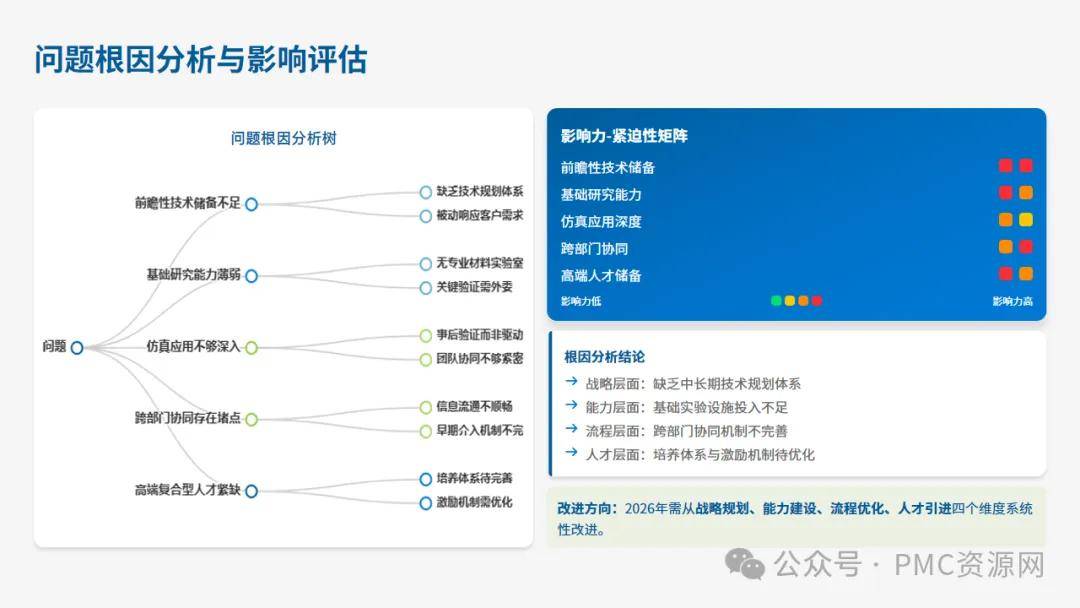 问题根因分析与影响评估

问题根因分析树

问题

前瞻性技术储备不足
缺乏技术规划体系
被动响应客户需求

基础研究能力薄弱
无专业材料实验室
关键验证需外委

仿真应用不够深入
事后验证而非驱动
团队协同不够紧密

跨部门协同存在堵点
信息流通不顺畅
早期介入机制不完

高端复合型人才紧缺
培养体系待完善
激励机制需优化

影响力-紧迫性矩阵
前瞻性技术储备
基础研究能力
仿真应用深度
跨部门协同
高端人才储备
影响力低
影响力高

根因分析结论
→ 战略层面：缺乏中长期技术规划体系
→ 能力层面：基础实验设施投入不足
→ 流程层面：跨部门协同机制不完善
→ 人才层面：培养体系与激励机制待优化

改进方向：2026年需从战略规划、能力建设、流程优化、人才引进四个维度系统性改进。

公众号 · PMC资源网